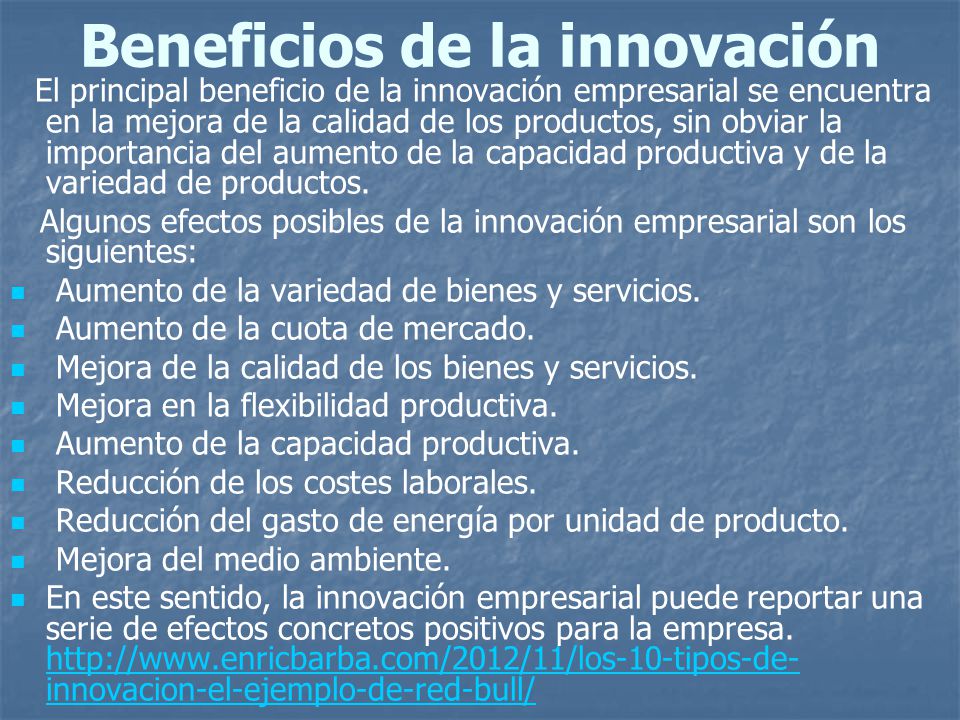 Beneficios de la innovación

El principal beneficio de la innovación empresarial se encuentra en la mejora de la calidad de los productos, sin obviar la importancia del aumento de la capacidad productiva y de la variedad de productos.

Algunos efectos posibles de la innovación empresarial son los siguientes:

- Aumento de la variedad de bienes y servicios.
- Aumento de la cuota de mercado.
- Mejora de la calidad de los bienes y servicios.
- Mejora en la flexibilidad productiva.
- Aumento de la capacidad productiva.
- Reducción de los costes laborales.
- Reducción del gasto de energía por unidad de producto.
- Mejora del medio ambiente.
- En este sentido, la innovación empresarial puede reportar una serie de efectos concretos positivos para la empresa. http://www.enricbarba.com/2012/11/los-10-tipos-de-innovacion-el-ejemplo-de-red-bull/